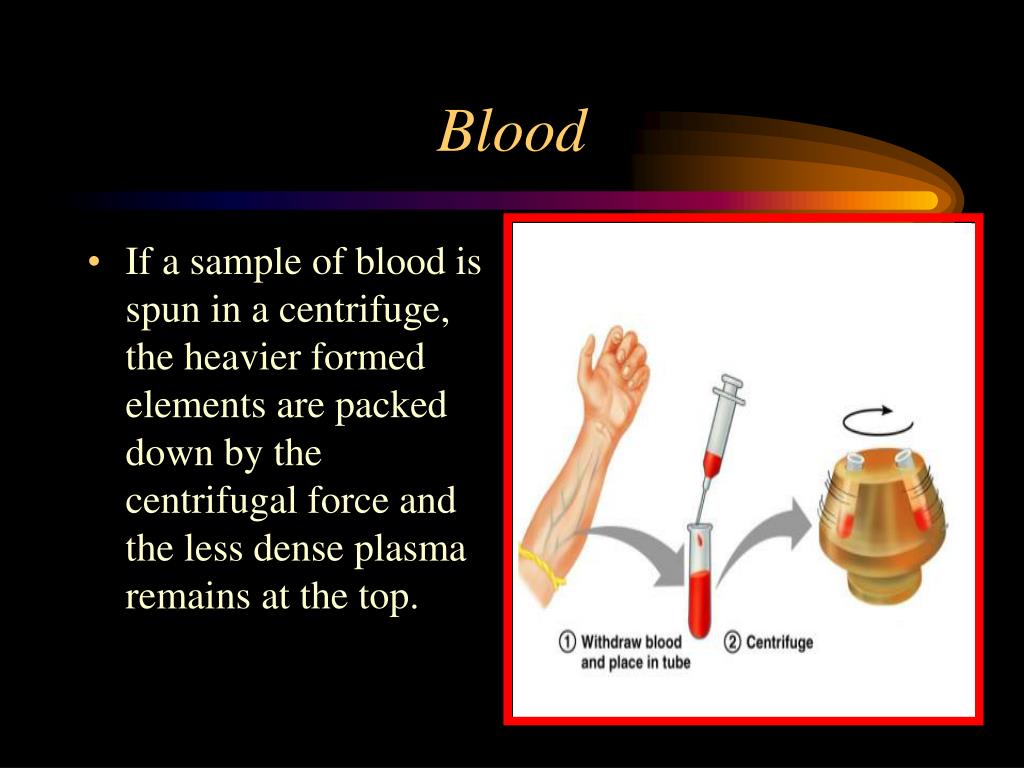 Blood

• If a sample of blood is spun in a centrifuge, the heavier formed elements are packed down by the centrifugal force and the less dense plasma remains at the top.

① Withdraw blood and place in tube

② Centrifuge